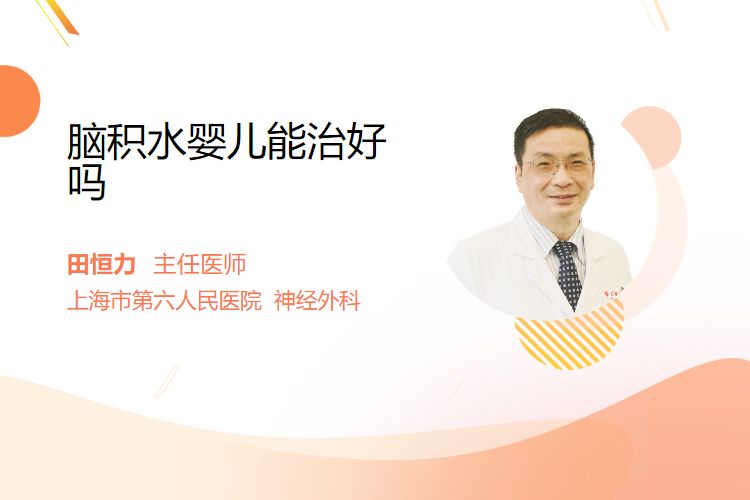 脑积水婴儿能治好吗

田恒力 主任医师
上海市第六人民医院 神经外科